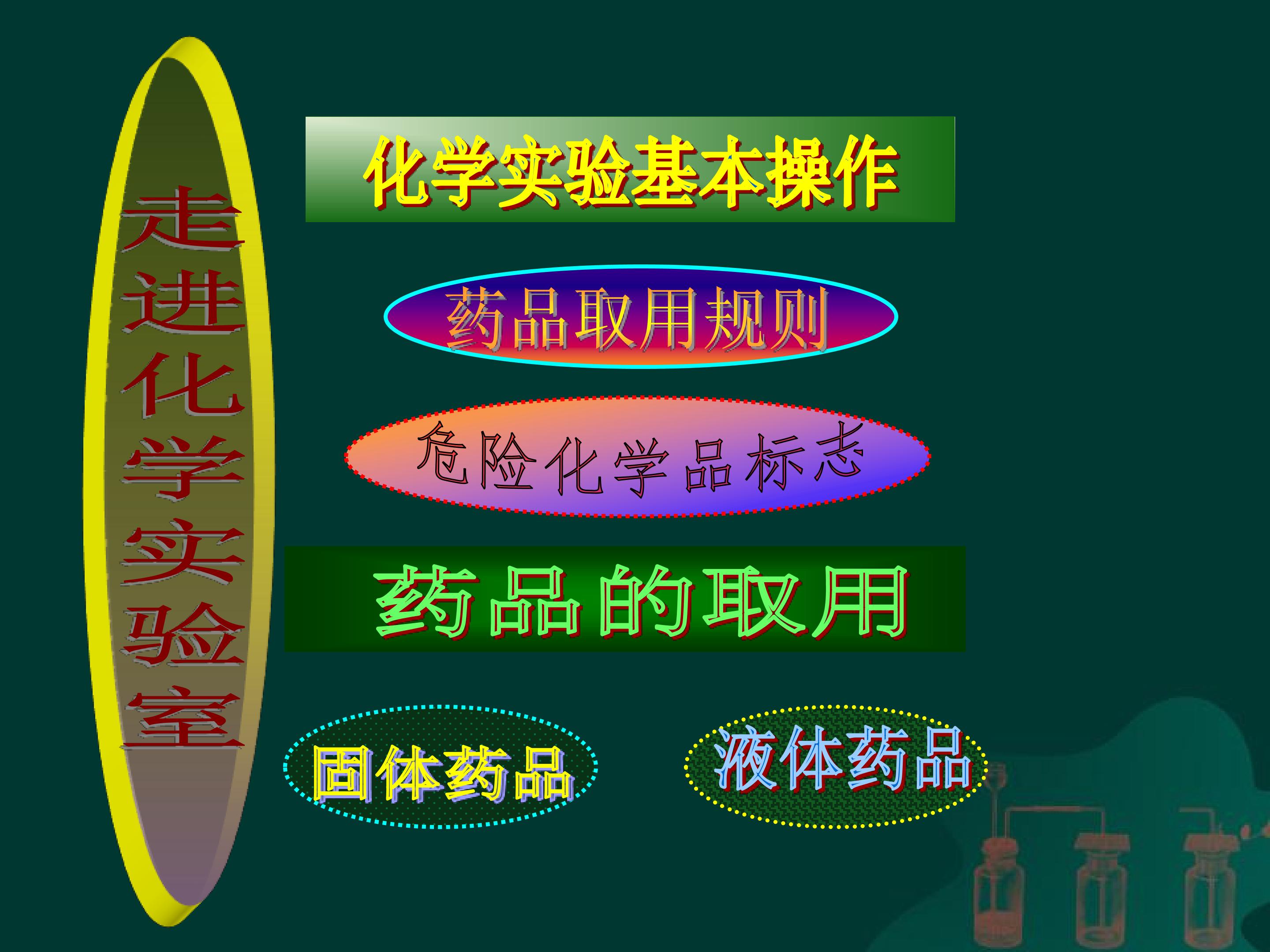 走进化学实验室

化学实验基本操作

药品取用规则

危险化学品标志

药品的取用

固体药品

液体药品